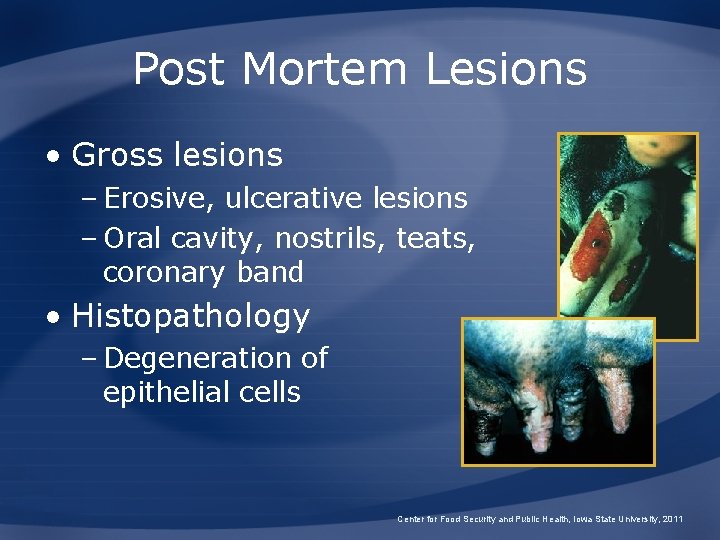 Post Mortem Lesions

• Gross lesions
– Erosive, ulcerative lesions
– Oral cavity, nostrils, teats, coronary band

• Histopathology
– Degeneration of epithelial cells

Center for Food Security and Public Health, Iowa State University, 2011